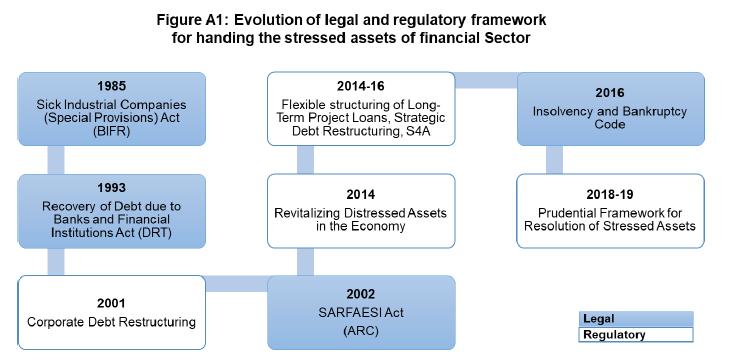 Figure A1: Evolution of legal and regulatory framework for handing the stressed assets of financial Sector

1985
Sick Industrial Companies (Special Provisions) Act (BIFR)

1993
Recovery of Debt due to Banks and Financial Institutions Act (DRT)

2001
Corporate Debt Restructuring

2002
SARFAESI Act
(ARC)

2014
Revitalizing Distressed Assets in the Economy

2014-16
Flexible structuring of Long-Term Project Loans, Strategic Debt Restructuring, S4A

2016
Insolvency and Bankruptcy Code

2018-19
Prudential Framework for Resolution of Stressed Assets

Legal
Regulatory